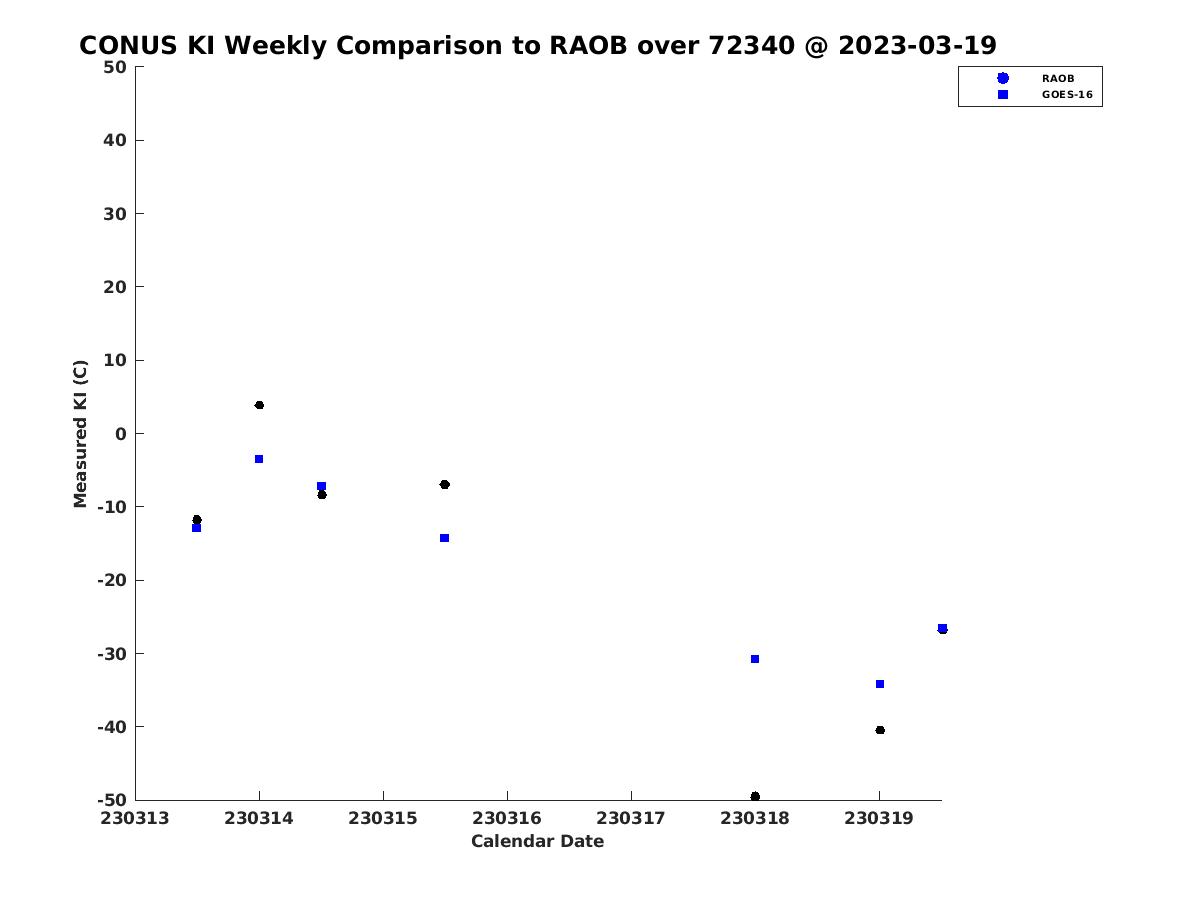 CONUS KI Weekly Comparison to RAOB over 72340 @ 2023-03-19

RAOB
GOES-16

Measured KI (C)

50
40
30
20
10
0
-10
-20
-30
-40
-50

230313
230314
230315
230316
230317
230318
230319

Calendar Date